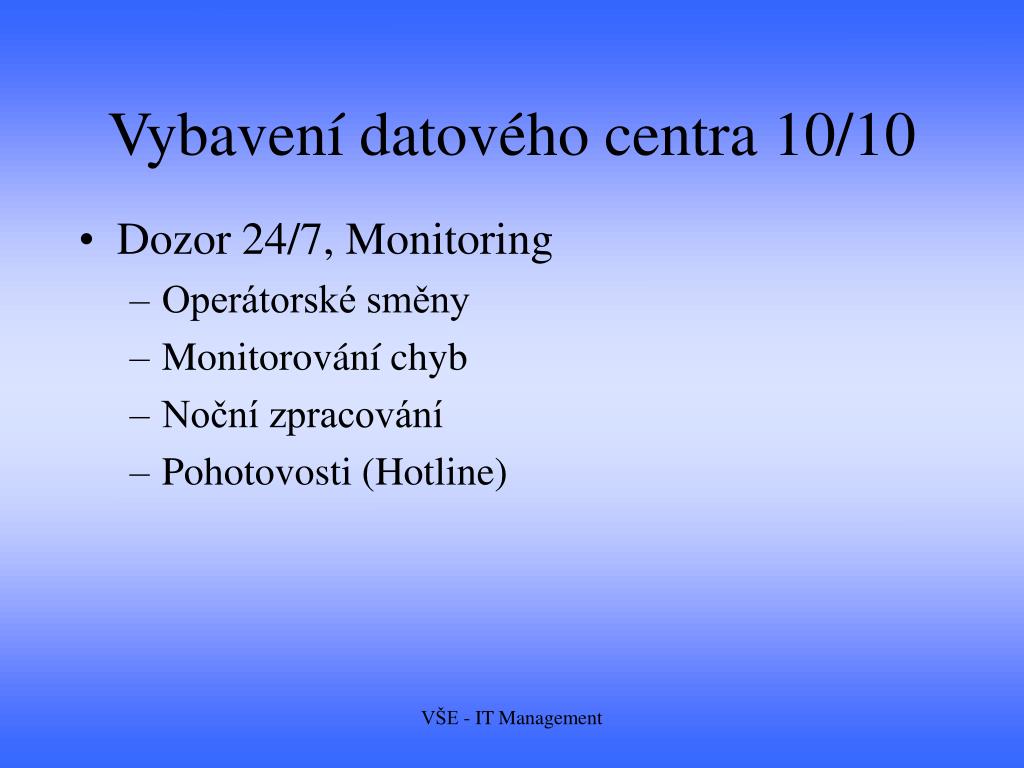 Vybavení datového centra 10/10

• Dozor 24/7, Monitoring
  – Operátorské směny
  – Monitorování chyb
  – Noční zpracování
  – Pohotovosti (Hotline)

VŠE - IT Management